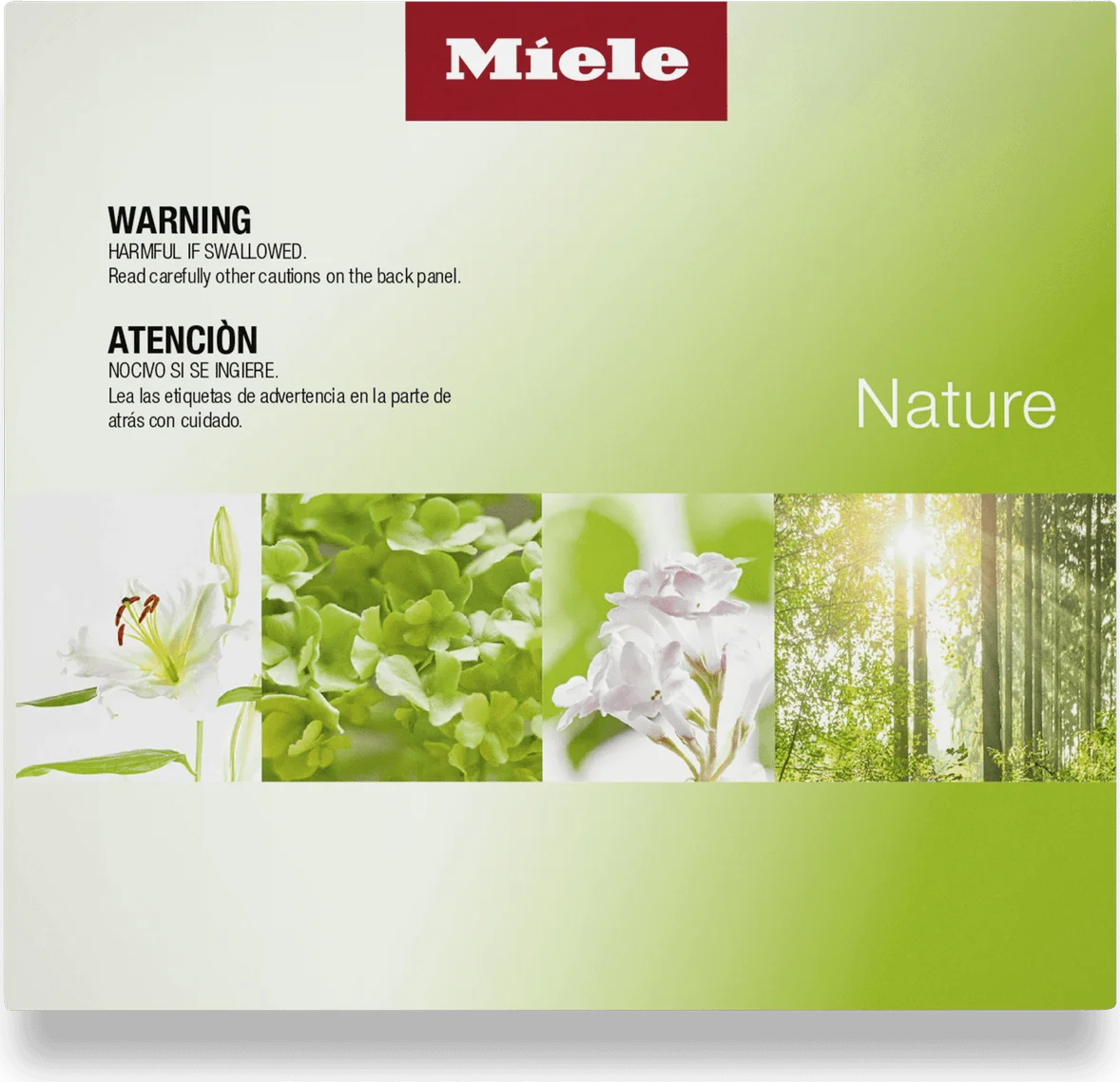 Miele

WARNING
HARMFUL IF SWALLOWED.
Read carefully other cautions on the back panel.

ATENCIÒN
NOCIVO SI SE INGIERE.
Lea las etiquetas de advertencia en la parte de atrás con cuidado.

Nature